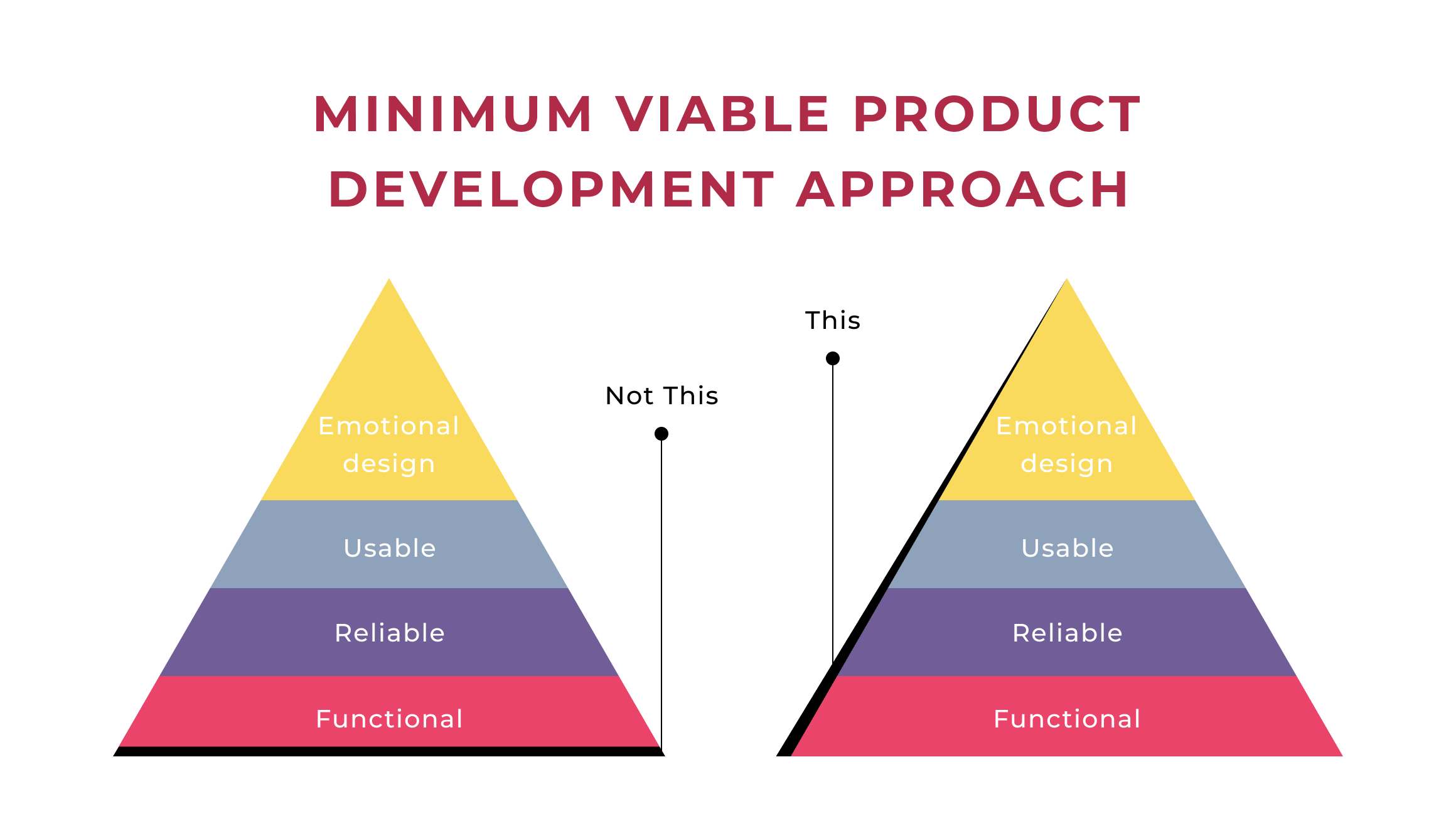 MINIMUM VIABLE PRODUCT DEVELOPMENT APPROACH

Emotional design

Usable

Reliable

Functional

Not This

This

Emotional design

Usable

Reliable

Functional